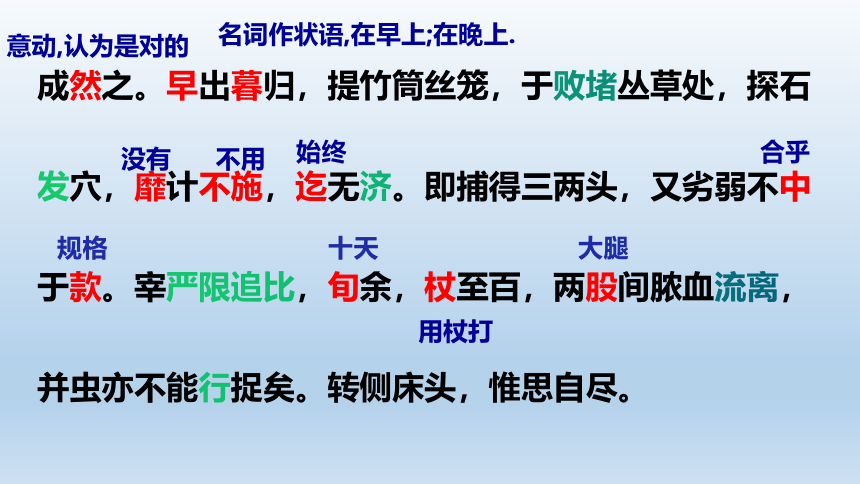 意动,认为是对的　名词作状语,在早上;在晚上.

成然之。早出暮归，提竹筒丝笼，于败堵丛草处，探石

没有　不用　始终　合乎

发穴，靡计不施，迄无济。即捕得三两头，又劣弱不中

规格　十天　大腿

于款。宰严限追比，旬余，杖至百，两股间脓血流离，

用杖打

并虫亦不能行捉矣。转侧床头，惟思自尽。